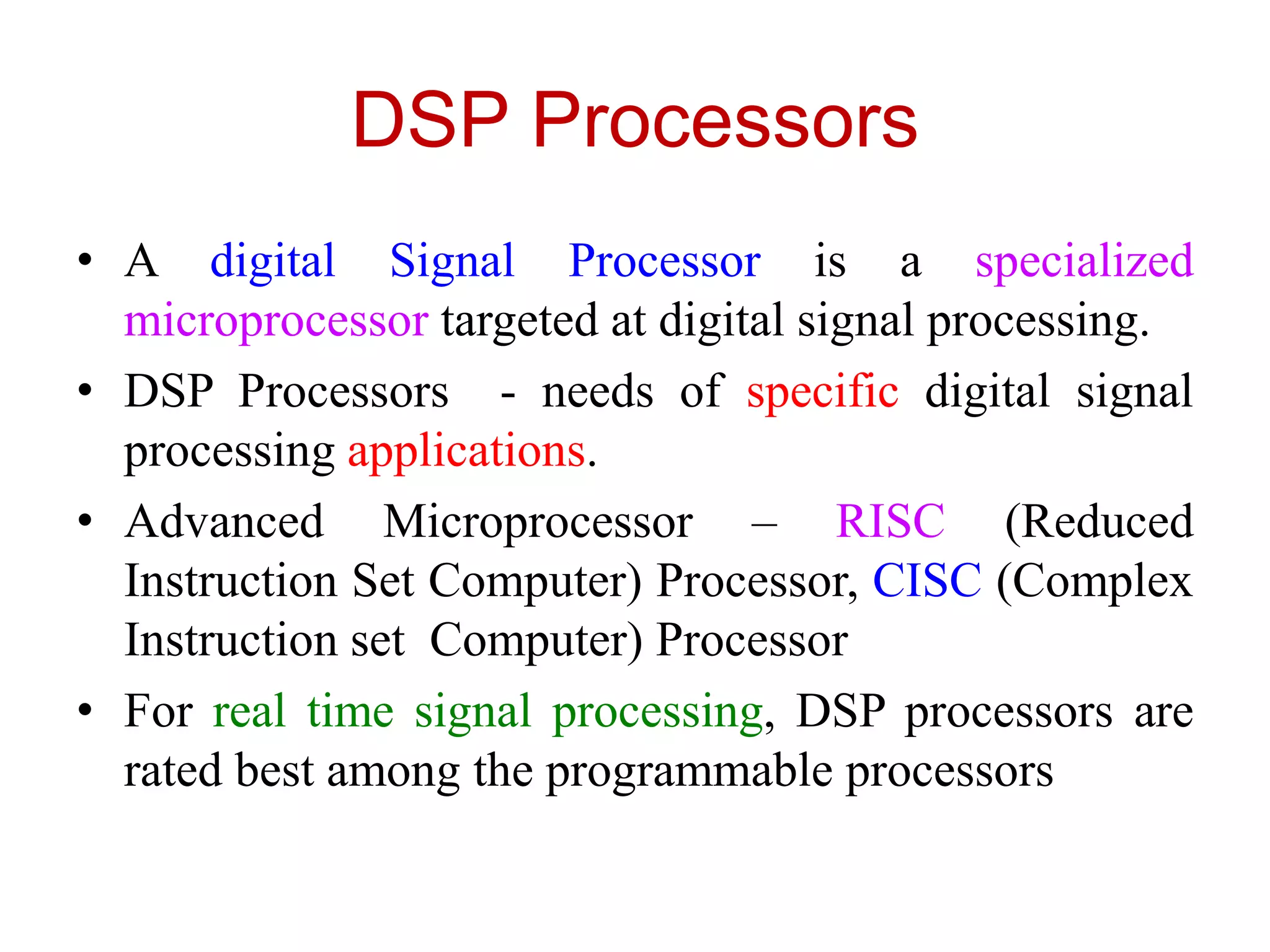 DSP Processors

• A digital Signal Processor is a specialized microprocessor targeted at digital signal processing.
• DSP Processors - needs of specific digital signal processing applications.
• Advanced Microprocessor – RISC (Reduced Instruction Set Computer) Processor, CISC (Complex Instruction set Computer) Processor
• For real time signal processing, DSP processors are rated best among the programmable processors